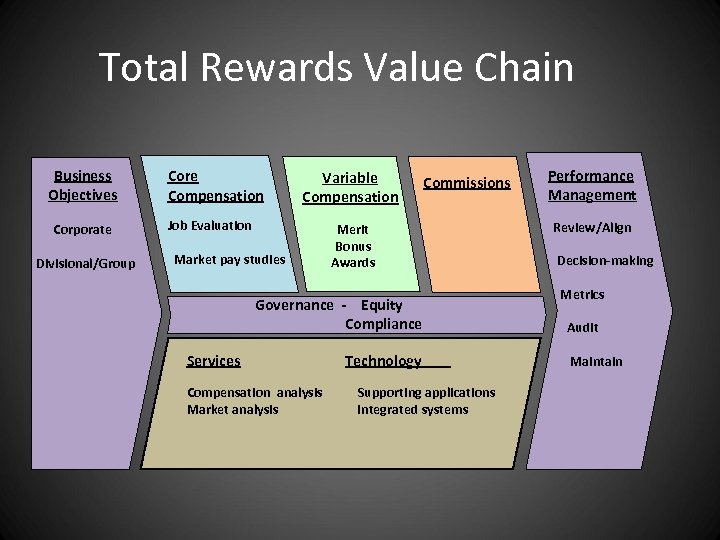 Total Rewards Value Chain

Business Objectives

Corporate

Divisional/Group

Core Compensation

Job Evaluation

Market pay studies

Variable Compensation

Merit
Bonus
Awards

Commissions

Performance Management

Review/Align

Decision-making

Metrics

Audit

Maintain

Governance - Equity
Compliance

Services

Compensation analysis
Market analysis

Technology

Supporting applications
Integrated systems